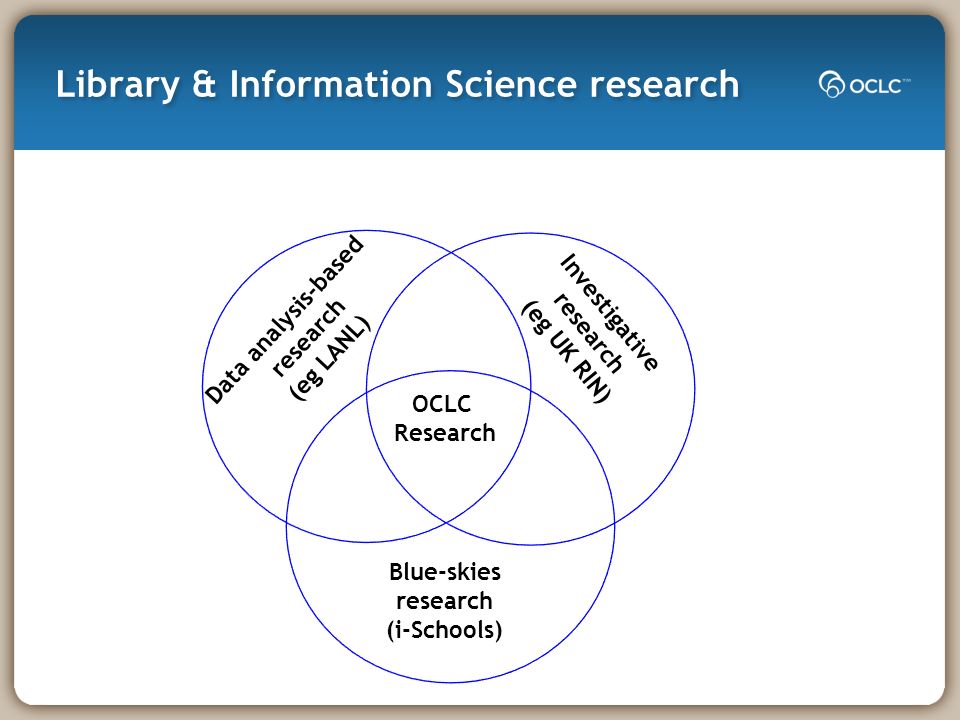 Library & Information Science research

OCLC™

Data analysis-based research (eg LANL)

Investigative research (eg UK RIN)

OCLC Research

Blue-skies research (i-Schools)